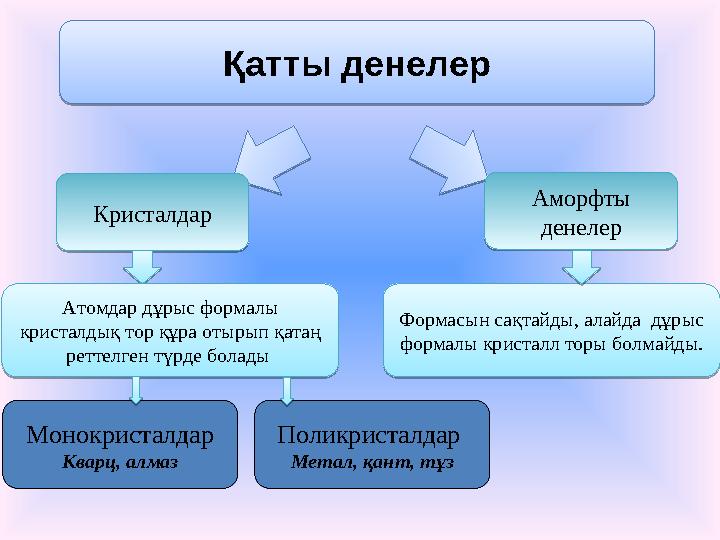 Қатты денелер

Кристалдар

Аморфты денелер

Атомдар дұрыс формалы кристалдық тор құра отырып қатаң реттелген түрде болады

Формасын сақтайды, алайда дұрыс формалы кристалл торы болмайды.

Монокристалдар
Кварц, алмаз

Поликристалдар
Метал, қант, тұз